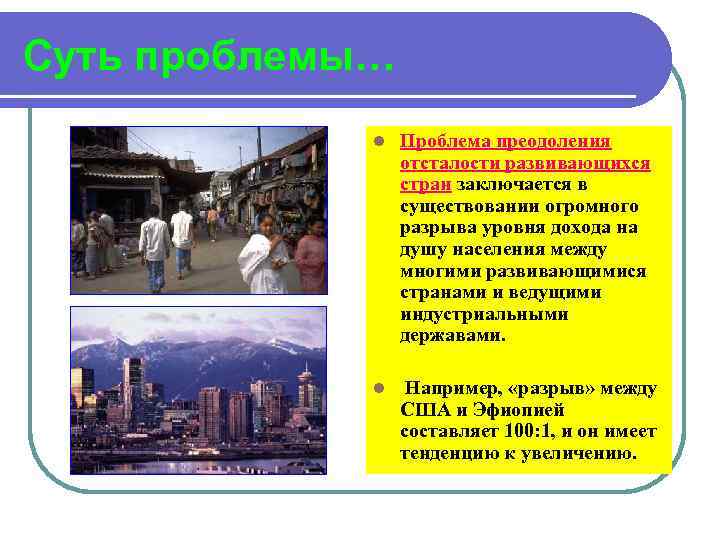 Суть проблемы…

Проблема преодоления отсталости развивающихся стран заключается в существовании огромного разрыва уровня дохода на душу населения между многими развивающимися странами и ведущими индустриальными державами.

Например, «разрыв» между США и Эфиопией составляет 100:1, и он имеет тенденцию к увеличению.